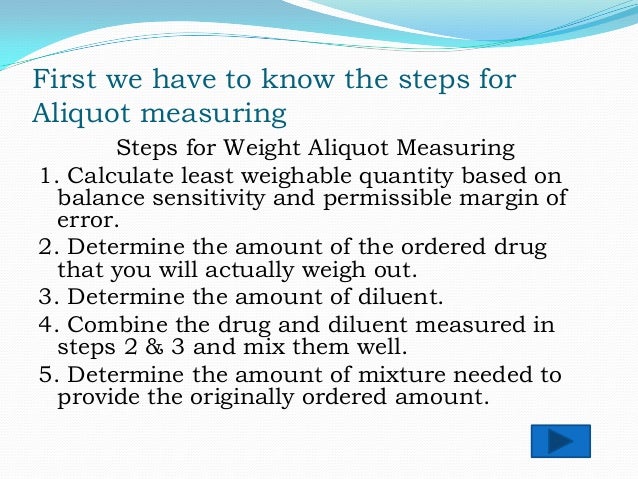 First we have to know the steps for Aliquot measuring

Steps for Weight Aliquot Measuring

1. Calculate least weighable quantity based on balance sensitivity and permissible margin of error.
2. Determine the amount of the ordered drug that you will actually weigh out.
3. Determine the amount of diluent.
4. Combine the drug and diluent measured in steps 2 & 3 and mix them well.
5. Determine the amount of mixture needed to provide the originally ordered amount.